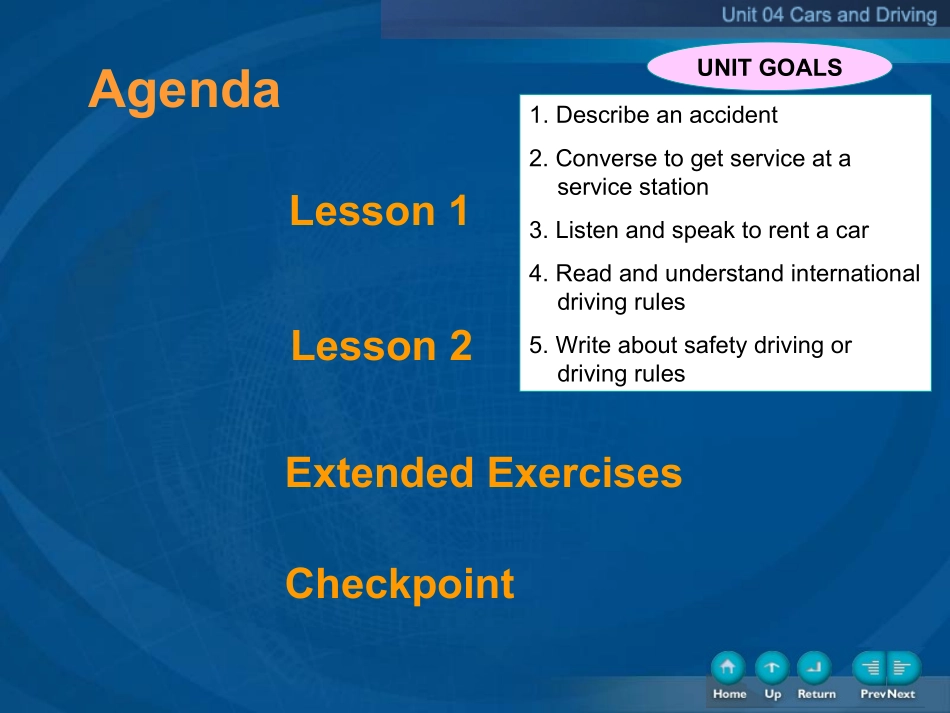 Unit 04 Cars and Driving

Agenda

UNIT GOALS

1. Describe an accident
2. Converse to get service at a service station
3. Listen and speak to rent a car
4. Read and understand international driving rules
5. Write about safety driving or driving rules

Lesson 1

Lesson 2

Extended Exercises

Checkpoint

Home Up Return Prev Next